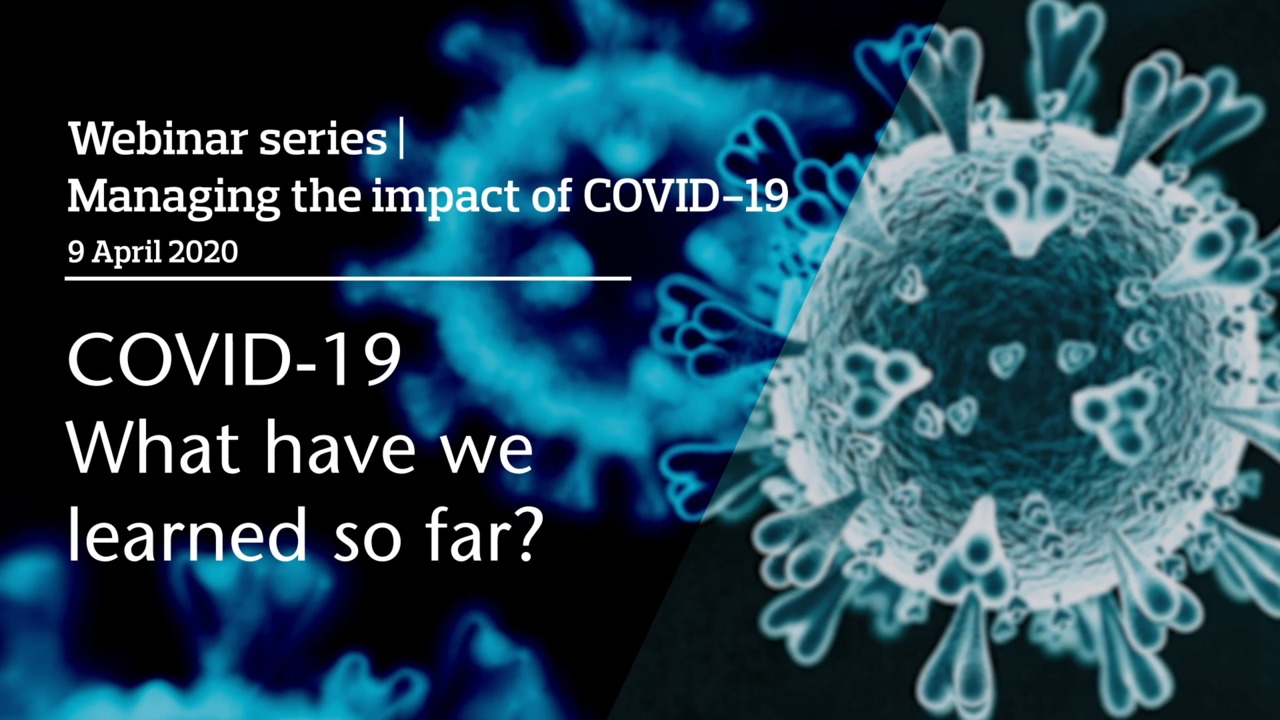 Webinar series |
Managing the impact of COVID-19
9 April 2020

COVID-19
What have we learned so far?